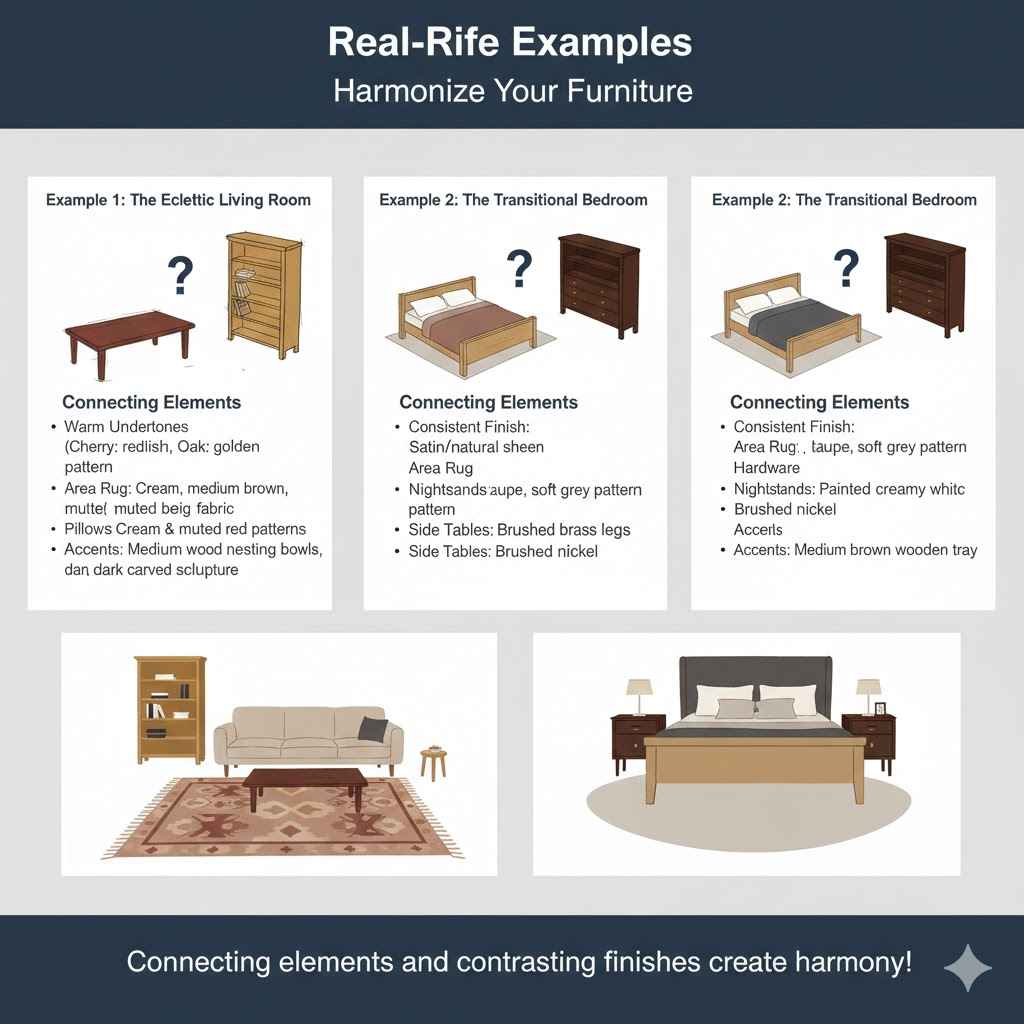 Real-Rife Examples
Harmonize Your Furniture

Example 1: The Eclettic Living Room

?

Connecting Elements
• Warm Undertones (Cherry: redlish, Oak: golden pattern
• Area Rug: Cream, medium brown, mutte( muted beig fabric
• Pillows Cream & muted red patterns
• Accents: Medium wood nesting bowls, dan dark carved sclupture

Example 2: The Transitional Bedroom

?

Connecting Elements
• Consistent Finish: Satin/natural sheen Area Rug
• Nightsands:aupe, soft grey pattern pattern
• Side Tables: Brushed brass legs
• Side Tables: Brushed nickel

Example 2: The Transitional Bedroom

?

Connecting Elements
• Consistent Finish: Area Rug: , taupe, soft grey pattern Hardware
• Nightstands: Painted creamy whitc
• Brushed nickel Accerls
• Accents: Medium brown wooden tray

Connecting elements and contrasting finishes create harmony!